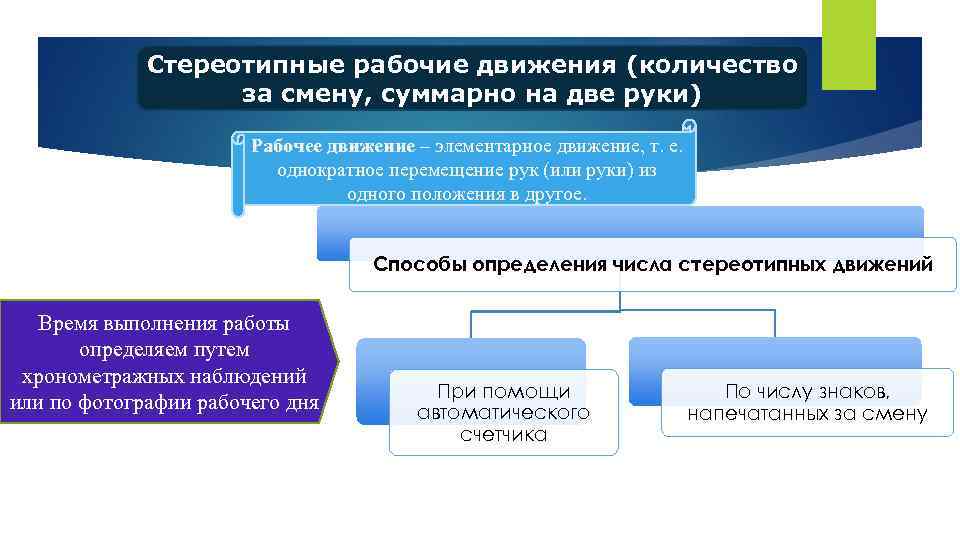 Стереотипные рабочие движения (количество за смену, суммарно на две руки)

Рабочее движение – элементарное движение, т. е. однократное перемещение рук (или руки) из одного положения в другое.

Способы определения числа стереотипных движений

Время выполнения работы определяем путем хронометражных наблюдений или по фотографии рабочего дня

При помощи автоматического счетчика

По числу знаков, напечатанных за смену